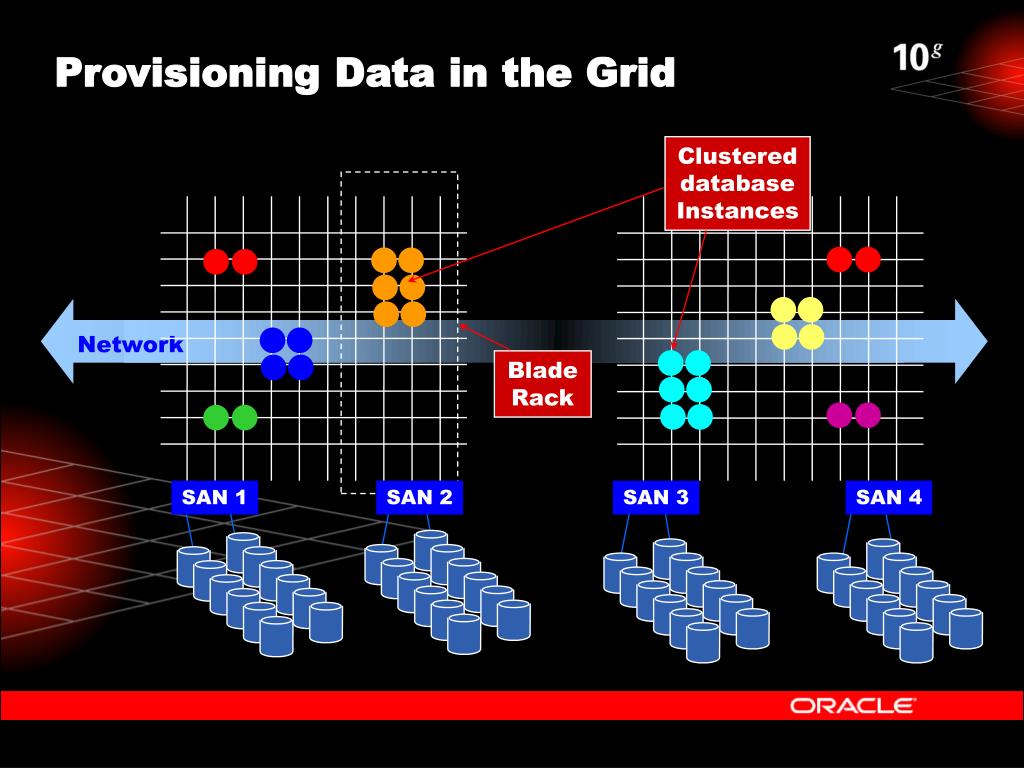 Provisioning Data in the Grid

$10^g$

Clustered database Instances

Network

Blade Rack

SAN 1

SAN 2

SAN 3

SAN 4

ORACLE